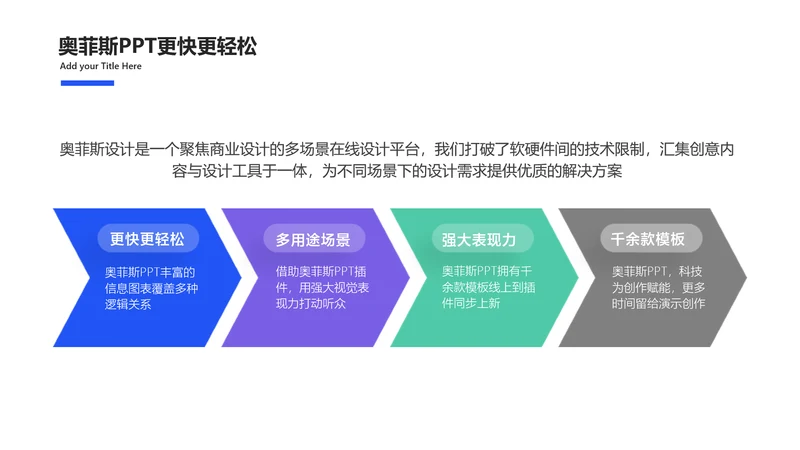 奥菲斯PPT更快更轻松

Add your Title Here

奥菲斯设计是一个聚焦商业设计的多场景在线设计平台，我们打破了软硬件间的技术限制，汇集创意内容与设计工具于一体，为不同场景下的设计需求提供优质的解决方案

更快更轻松

奥菲斯PPT丰富的信息图表覆盖多种逻辑关系

多用途场景

借助奥菲斯PPT插件，用强大视觉表现力打动听众

强大表现力

奥菲斯PPT拥有千余款模板线上到插件同步上新

千余款模板

奥菲斯PPT，科技为创作赋能，更多时间留给演示创作